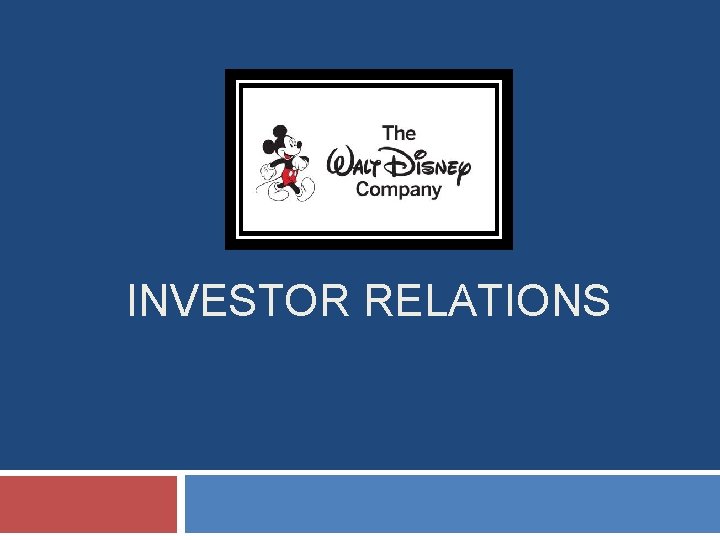 The
Walt Disney
Company

INVESTOR RELATIONS